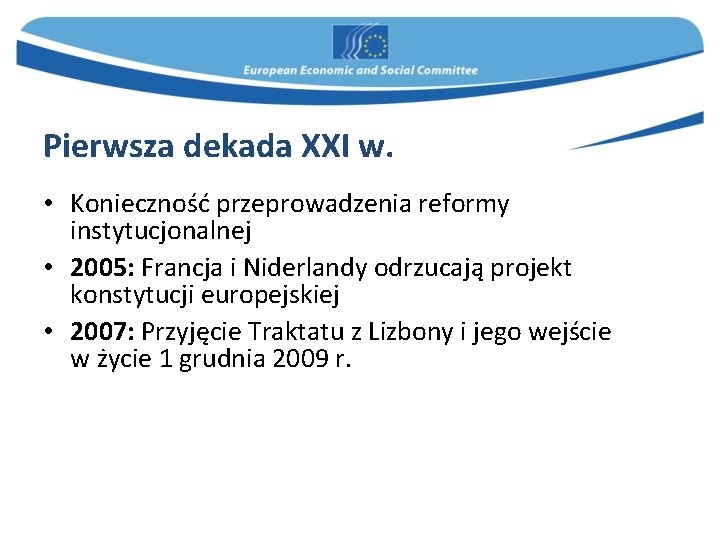 European Economic and Social Committee

Pierwsza dekada XXI w.

• Konieczność przeprowadzenia reformy instytucjonalnej
• 2005: Francja i Niderlandy odrzucają projekt konstytucji europejskiej
• 2007: Przyjęcie Traktatu z Lizbony i jego wejście w życie 1 grudnia 2009 r.